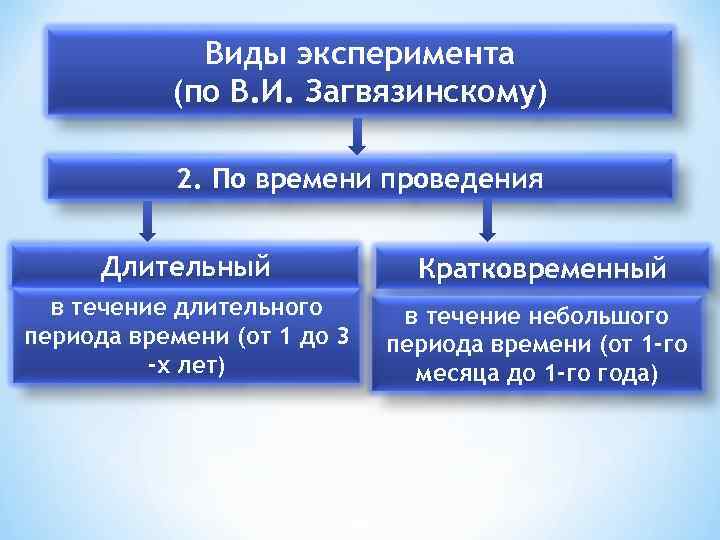 Виды эксперимента (по В.И. Загвязинскому)

2. По времени проведения

Длительный

в течение длительного периода времени (от 1 до 3 -х лет)

Кратковременный

в течение небольшого периода времени (от 1-го месяца до 1-го года)